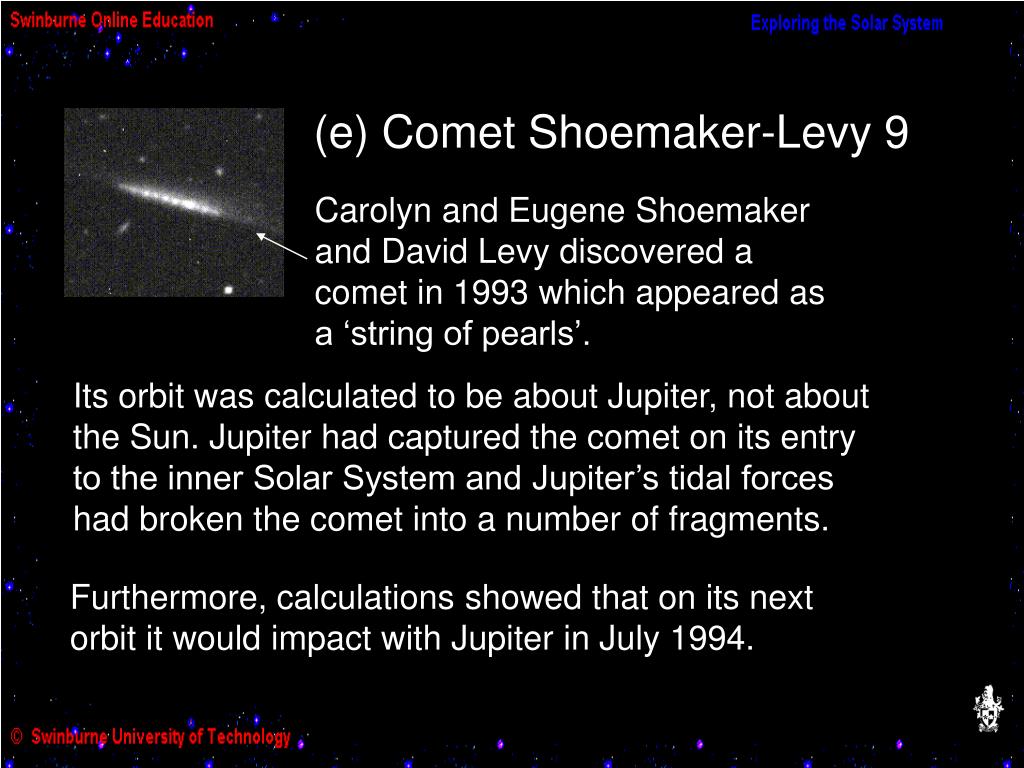 Swinburne Online Education

Exploring the Solar System

(e) Comet Shoemaker-Levy 9

Carolyn and Eugene Shoemaker and David Levy discovered a comet in 1993 which appeared as a ‘string of pearls’.

Its orbit was calculated to be about Jupiter, not about the Sun. Jupiter had captured the comet on its entry to the inner Solar System and Jupiter’s tidal forces had broken the comet into a number of fragments.

Furthermore, calculations showed that on its next orbit it would impact with Jupiter in July 1994.

© Swinburne University of Technology